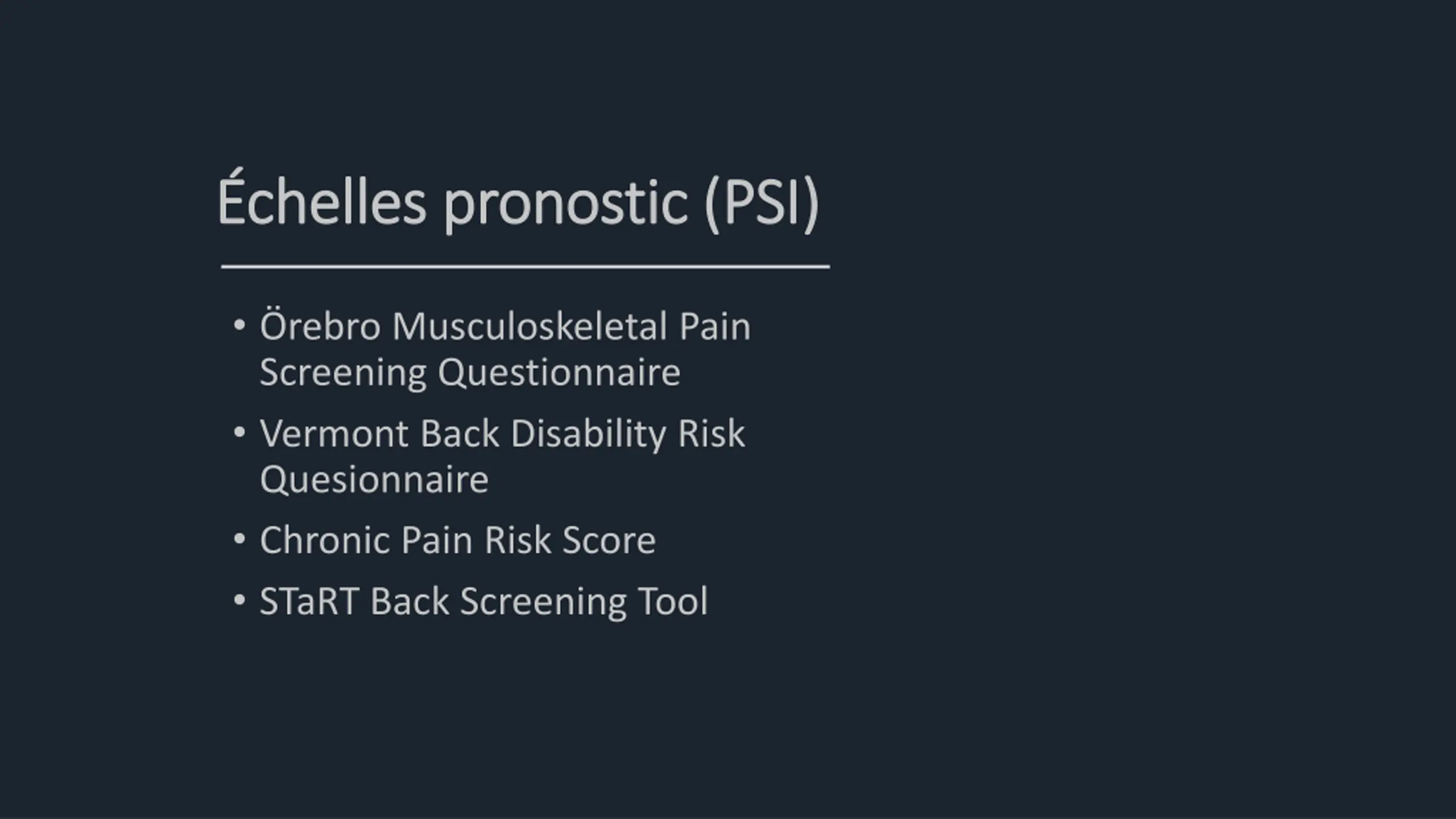 Échelles pronostic (PSI)

• Örebro Musculoskeletal Pain Screening Questionnaire
• Vermont Back Disability Risk Quesionnaire
• Chronic Pain Risk Score
• STaRT Back Screening Tool